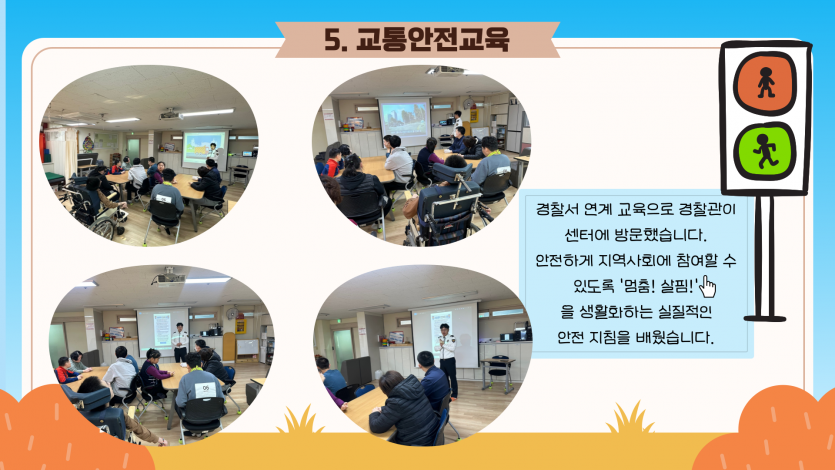 5. 교통안전교육

경찰서 연계 교육으로 경찰관이 센터에 방문했습니다. 안전하게 지역사회에 참여할 수 있도록 '멈춤! 살핌!' 을 생활화하는 실질적인 안전 지침을 배웠습니다.